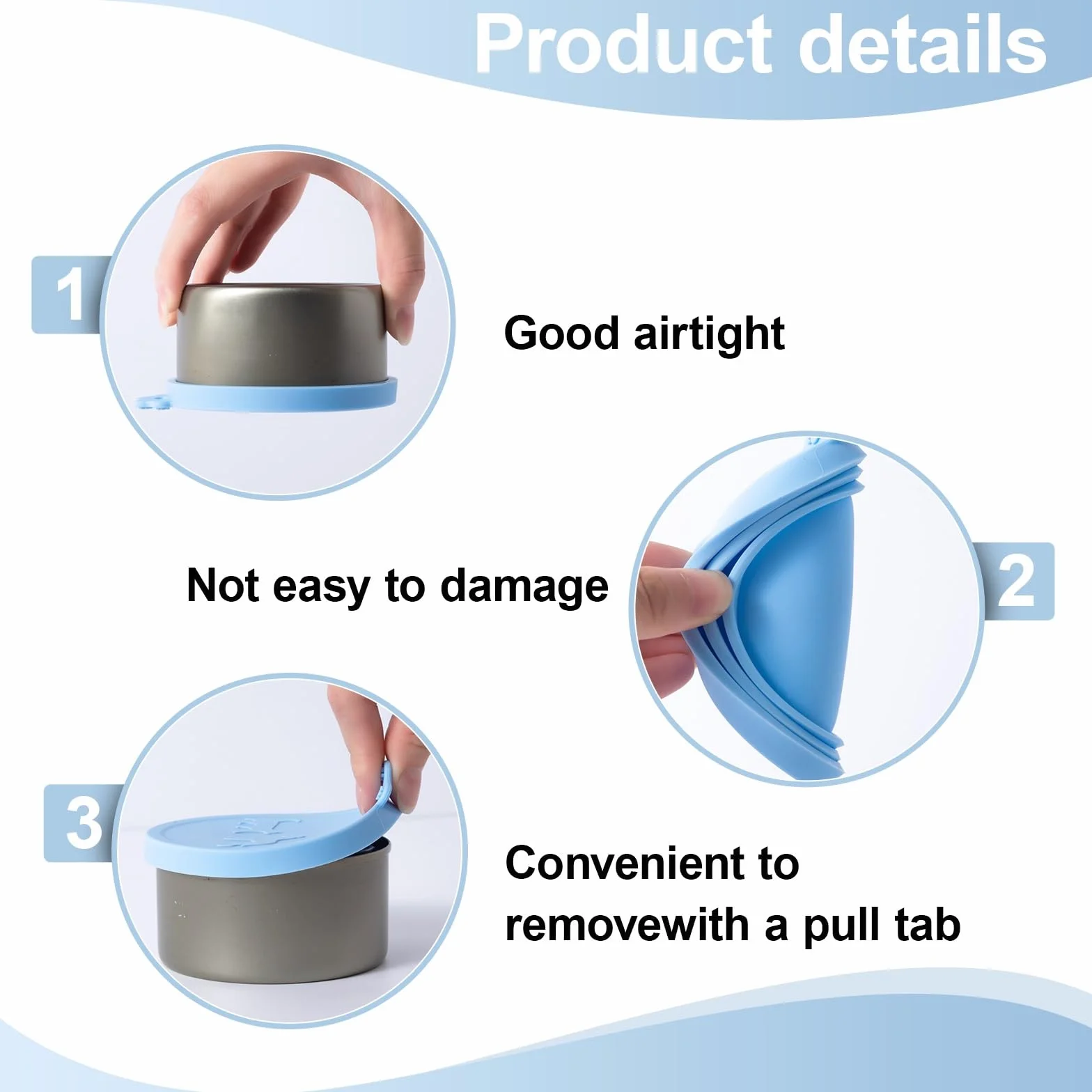 Product details

1

Good airtight

Not easy to damage

2

3

Convenient to removewith a pull tab